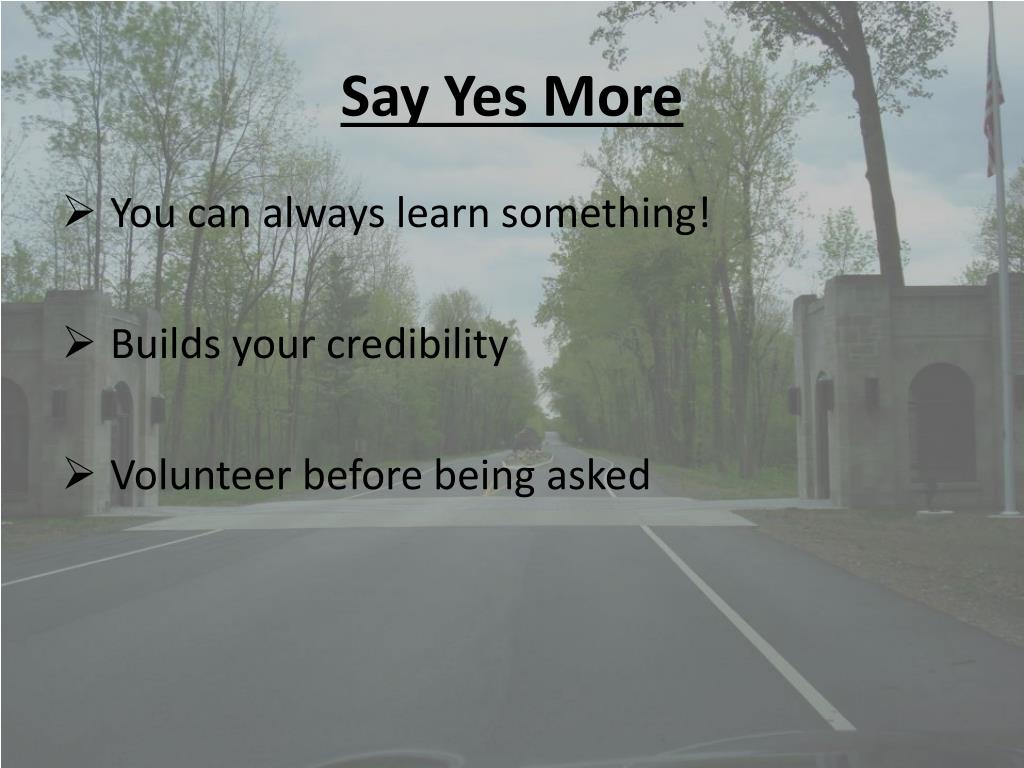 Say Yes More

➢ You can always learn something!

➢ Builds your credibility

➢ Volunteer before being asked